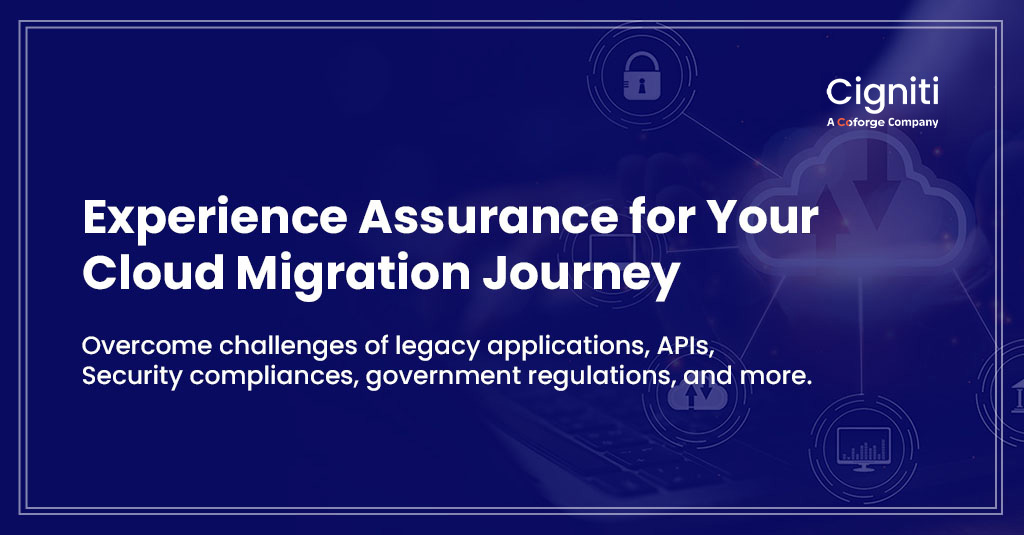 Cigniti
A Coforge Company

Experience Assurance for Your Cloud Migration Journey

Overcome challenges of legacy applications, APIs, Security compliances, government regulations, and more.